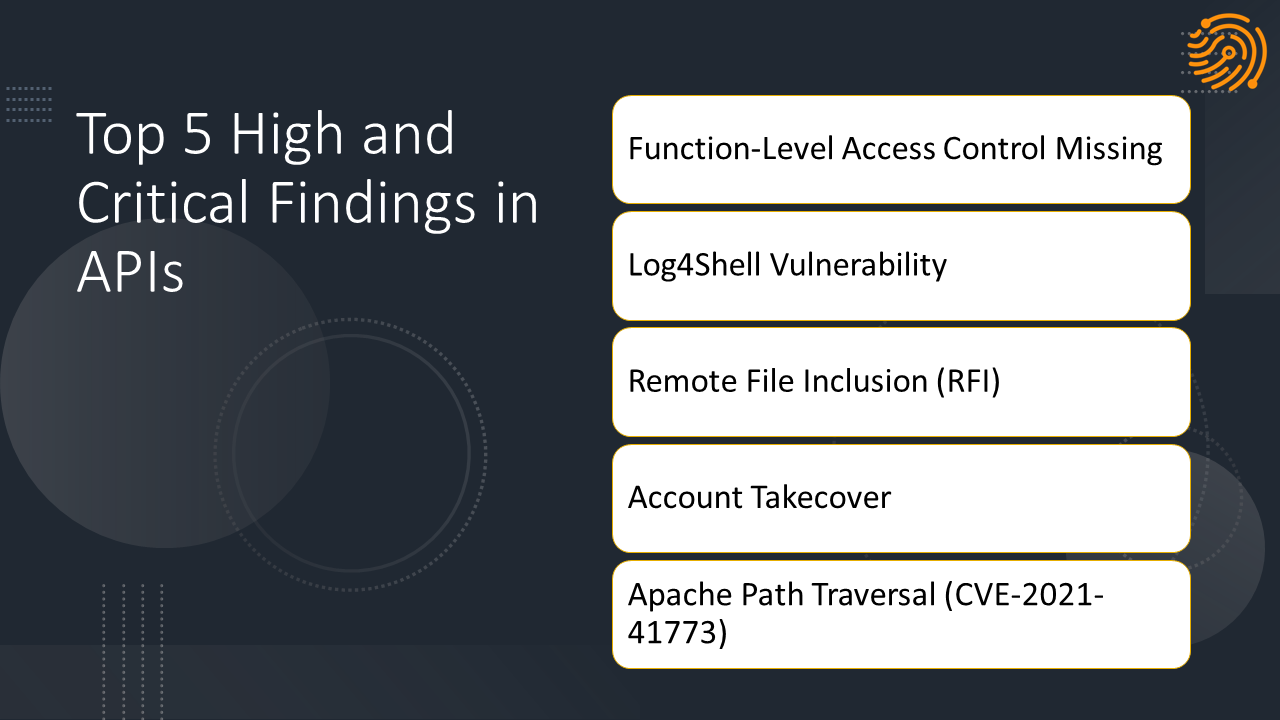 Top 5 High and Critical Findings in APIs

Function-Level Access Control Missing

Log4Shell Vulnerability

Remote File Inclusion (RFI)

Account Takecover

Apache Path Traversal (CVE-2021-41773)